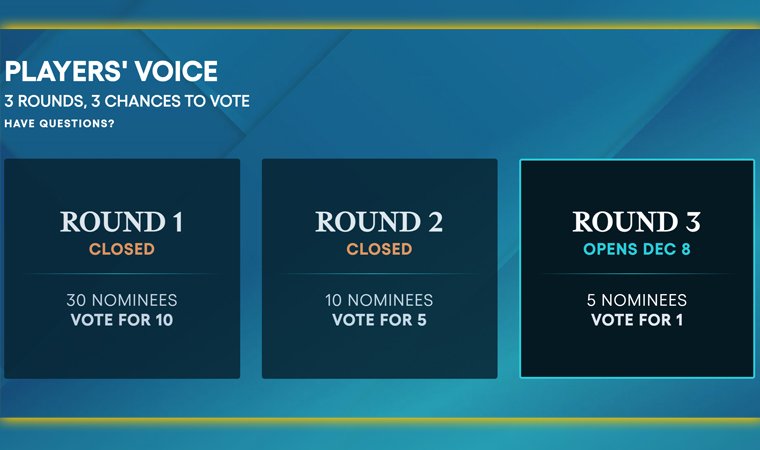 PLAYERS' VOICE
3 ROUNDS, 3 CHANCES TO VOTE
HAVE QUESTIONS?

ROUND 1
CLOSED
30 NOMINEES
VOTE FOR 10

ROUND 2
CLOSED
10 NOMINEES
VOTE FOR 5

ROUND 3
OPENS DEC 8
5 NOMINEES
VOTE FOR 1